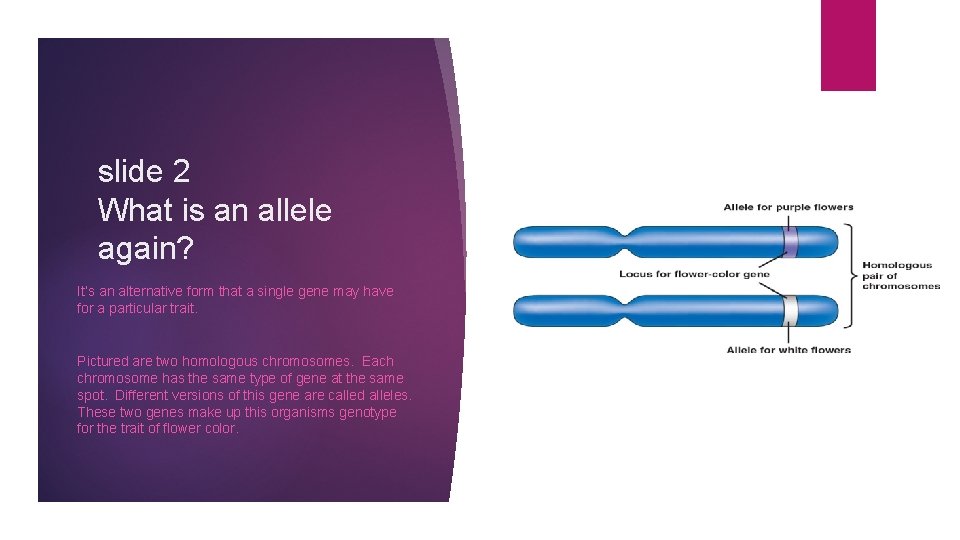 slide 2
What is an allele again?

It's an alternative form that a single gene may have for a particular trait.

Pictured are two homologous chromosomes.. Each chromosome has the same type of gene at the same spot. Different versions of this gene are called alleles. These two genes make up this organisms genotype for the trait of flower color.

Allele for purple flowers

Locus for flower-color gene

Homologous pair of chromosomes

Allele for white flowers